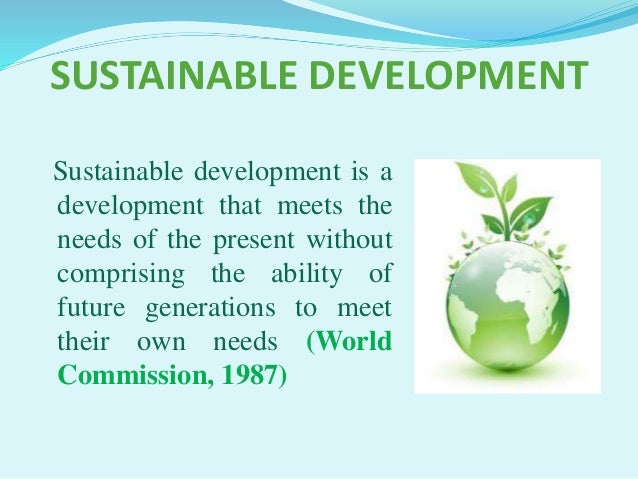 SUSTAINABLE DEVELOPMENT

Sustainable development is a development that meets the needs of the present without comprising the ability of future generations to meet their own needs (World Commission, 1987)